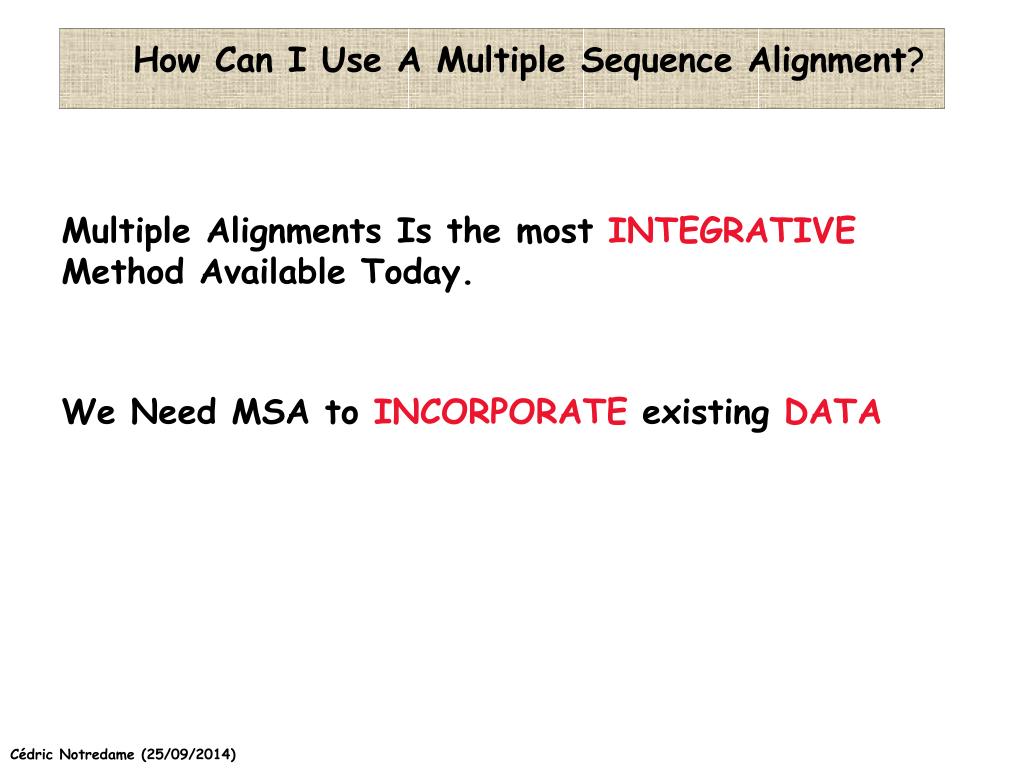 How Can I Use A Multiple Sequence Alignment?

Multiple Alignments Is the most INTEGRATIVE Method Available Today.

We Need MSA to INCORPORATE existing DATA

Cédric Notredame (25/09/2014)